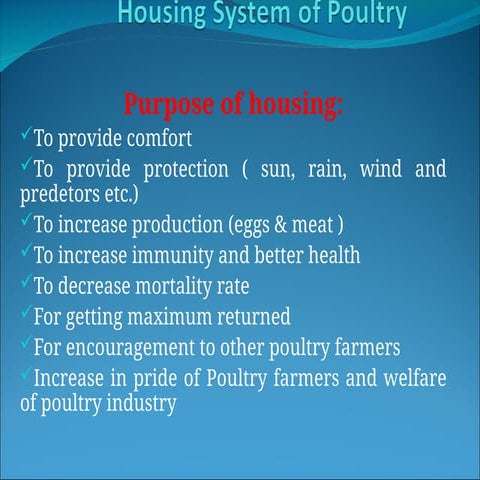 Housing System of Poultry

Purpose of housing:

✓To provide comfort

✓To provide protection ( sun, rain, wind and predetors etc.)

✓To increase production (eggs & meat )

✓To increase immunity and better health

✓To decrease mortality rate

✓For getting maximum returned

✓For encouragement to other poultry farmers

✓Increase in pride of Poultry farmers and welfare of poultry industry